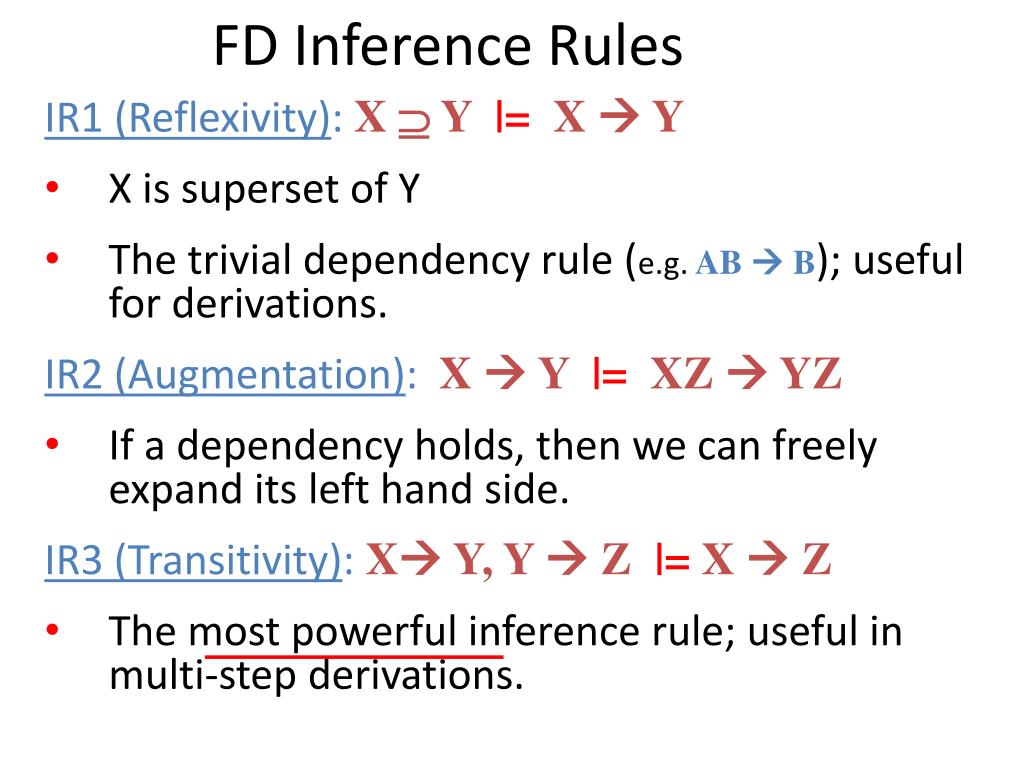 FD Inference Rules

IR1 (Reflexivity): $X \supseteq Y \models X \rightarrow Y$

• X is superset of Y

• The trivial dependency rule (e.g. $AB \rightarrow B$); useful for derivations.

IR2 (Augmentation): $X \rightarrow Y \models XZ \rightarrow YZ$

• If a dependency holds, then we can freely expand its left hand side.

IR3 (Transitivity): $X \rightarrow Y, Y \rightarrow Z \models X \rightarrow Z$

• The most powerful inference rule; useful in multi-step derivations.